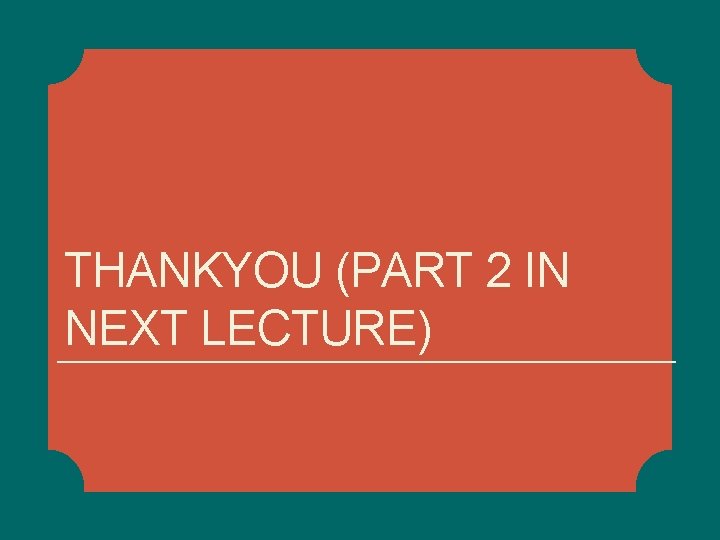 THANKYOU (PART 2 IN NEXT LECTURE)